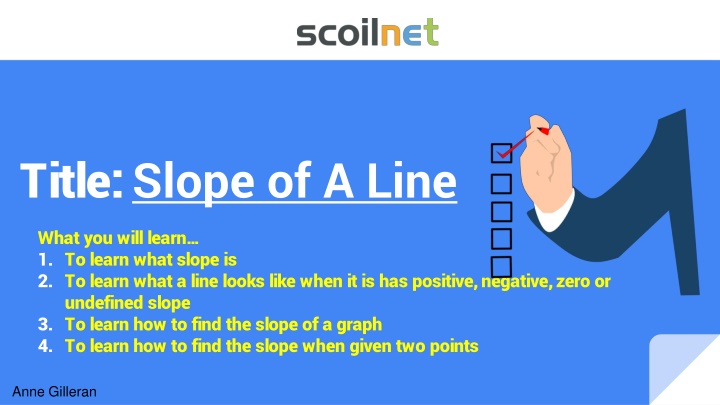 scoilnet

Title: Slope of A Line

What you will learn…
1. To learn what slope is
2. To learn what a line looks like when it is has positive, negative, zero or undefined slope
3. To learn how to find the slope of a graph
4. To learn how to find the slope when given two points

Anne Gilleran